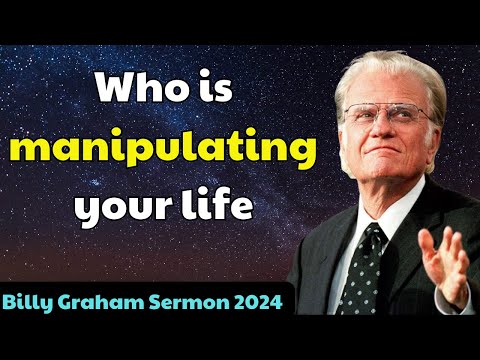 Who is manipulating your life

Billy Graham Sermon 2024